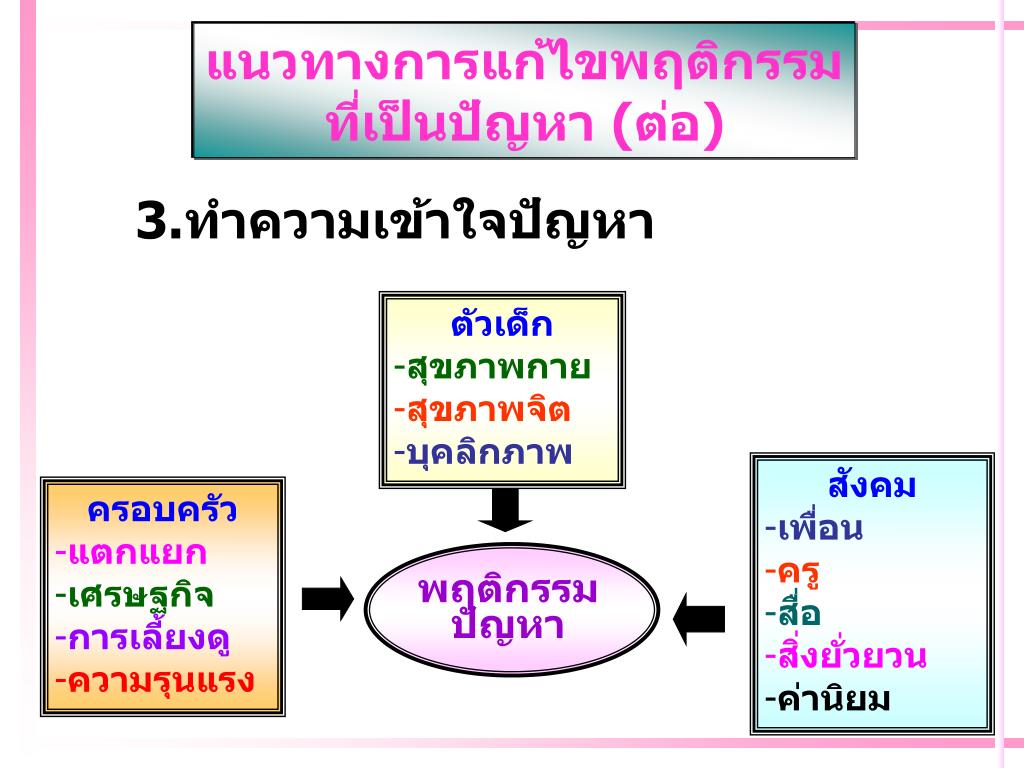 แนวทางการแก้ไขพฤติกรรมที่เป็นปัญหา (ต่อ)

3.ทำความเข้าใจปัญหา

ตัวเด็ก
-สุขภาพกาย
-สุขภาพจิต
-บุคลิกภาพ

ครอบครัว
-แตกแยก
-เศรษฐกิจ
-การเลี้ยงดู
-ความรุนแรง

พฤติกรรมปัญหา

สังคม
-เพื่อน
-ครู
-สื่อ
-สิ่งยั่วยวน
-ค่านิยม